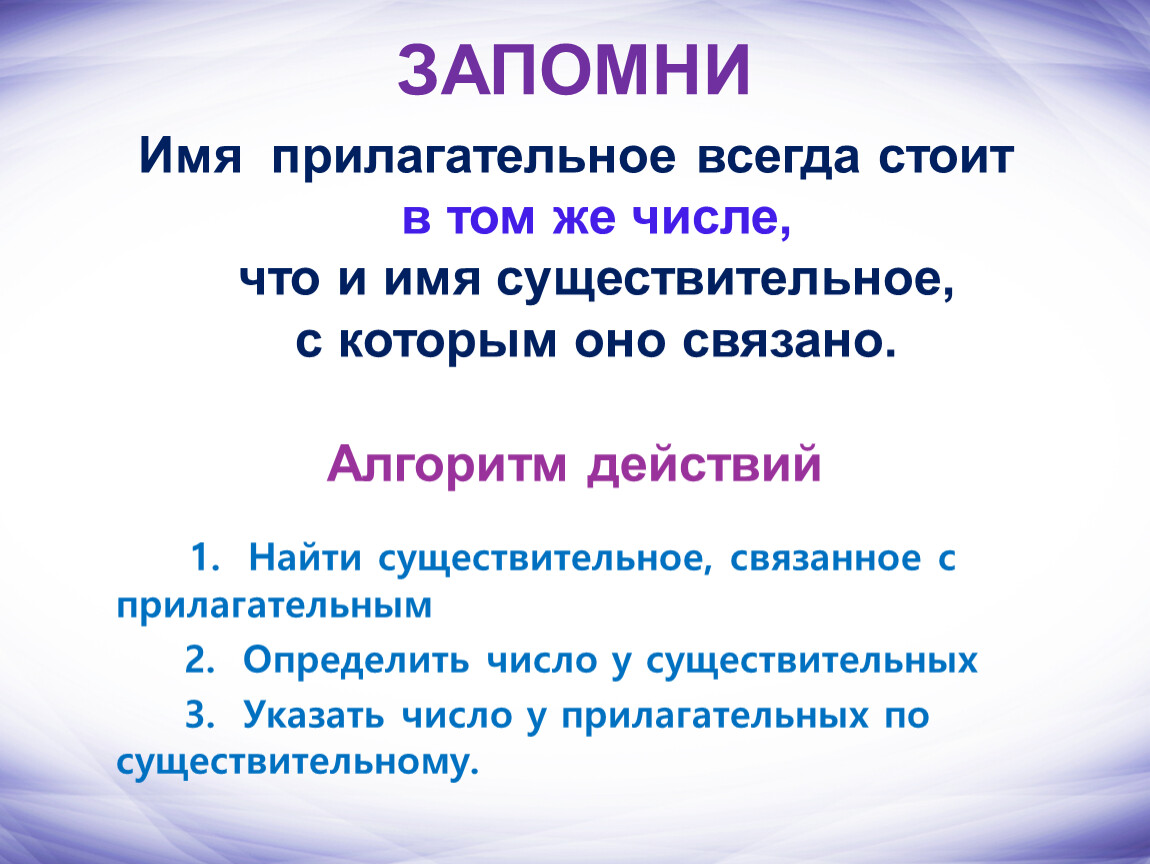 ЗАПОМНИ

Имя прилагательное всегда стоит в том же числе, что и имя существительное, с которым оно связано.

Алгоритм действий

1. Найти существительное, связанное с прилагательным
2. Определить число у существительных
3. Указать число у прилагательных по существительному.